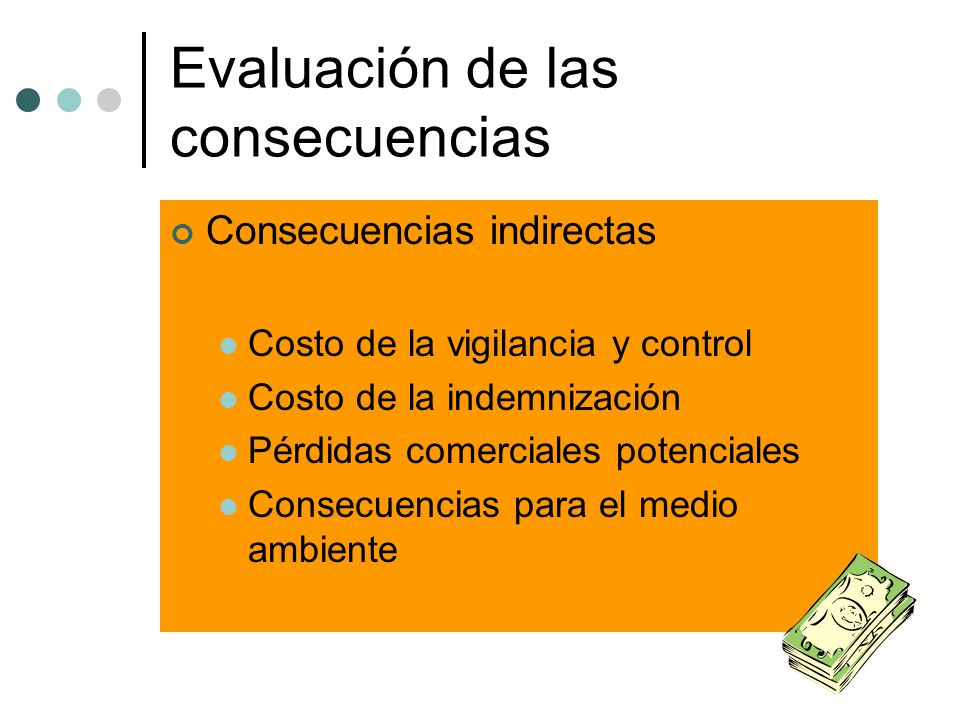 Evaluación de las consecuencias

Consecuencias indirectas

Costo de la vigilancia y control
Costo de la indemnización
Pérdidas comerciales potenciales
Consecuencias para el medio ambiente